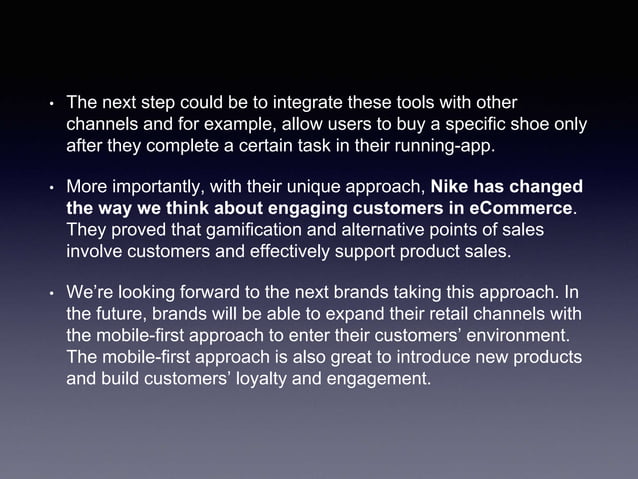 • The next step could be to integrate these tools with other channels and for example, allow users to buy a specific shoe only after they complete a certain task in their running-app.

• More importantly, with their unique approach, Nike has changed the way we think about engaging customers in eCommerce. They proved that gamification and alternative points of sales involve customers and effectively support product sales.

• We're looking forward to the next brands taking this approach. In the future, brands will be able to expand their retail channels with the mobile-first approach to enter their customers' environment. The mobile-first approach is also great to introduce new products and build customers' loyalty and engagement.